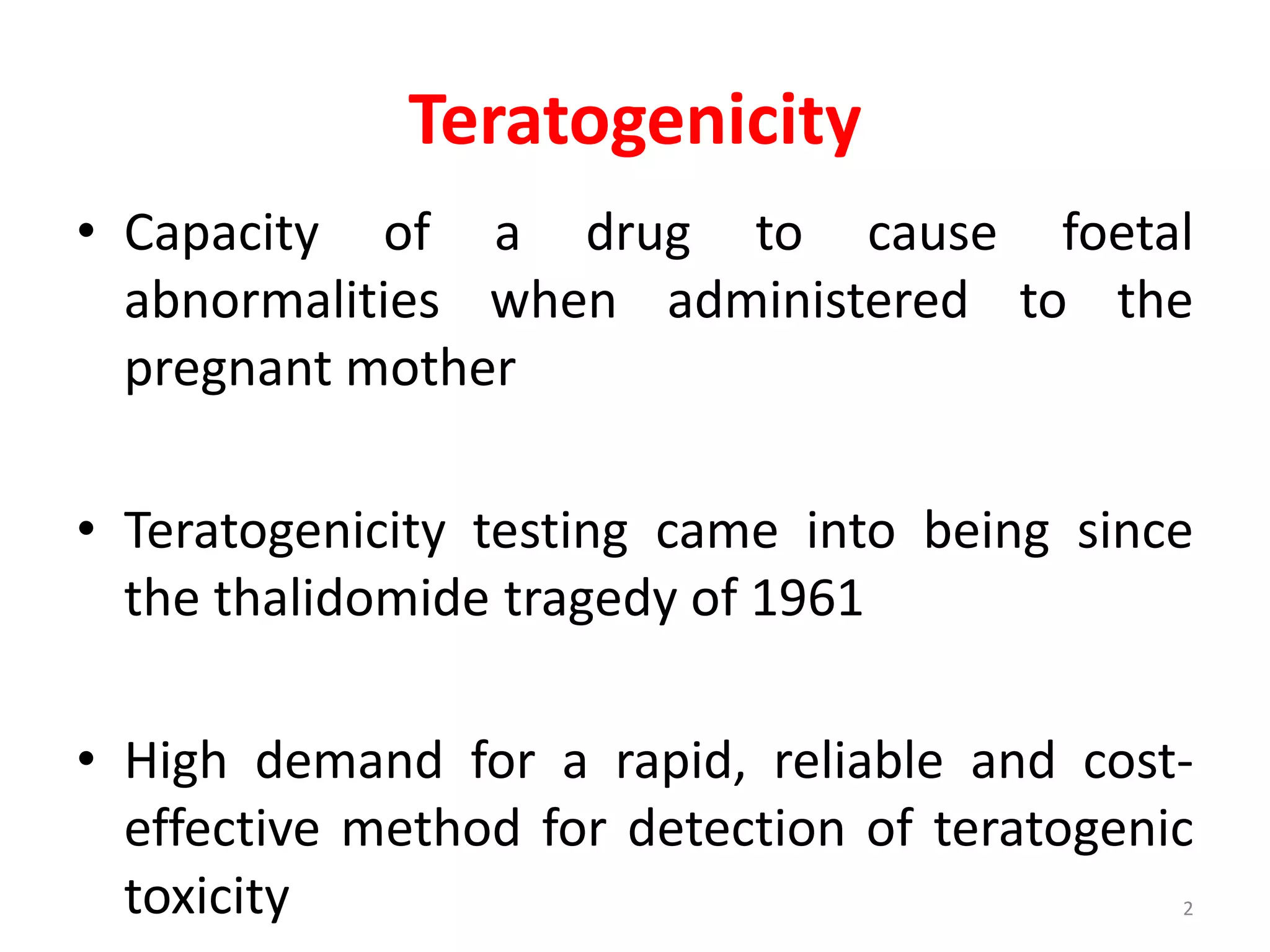 Teratogenicity

• Capacity of a drug to cause foetal abnormalities when administered to the pregnant mother

• Teratogenicity testing came into being since the thalidomide tragedy of 1961

• High demand for a rapid, reliable and cost-effective method for detection of teratogenic toxicity

2